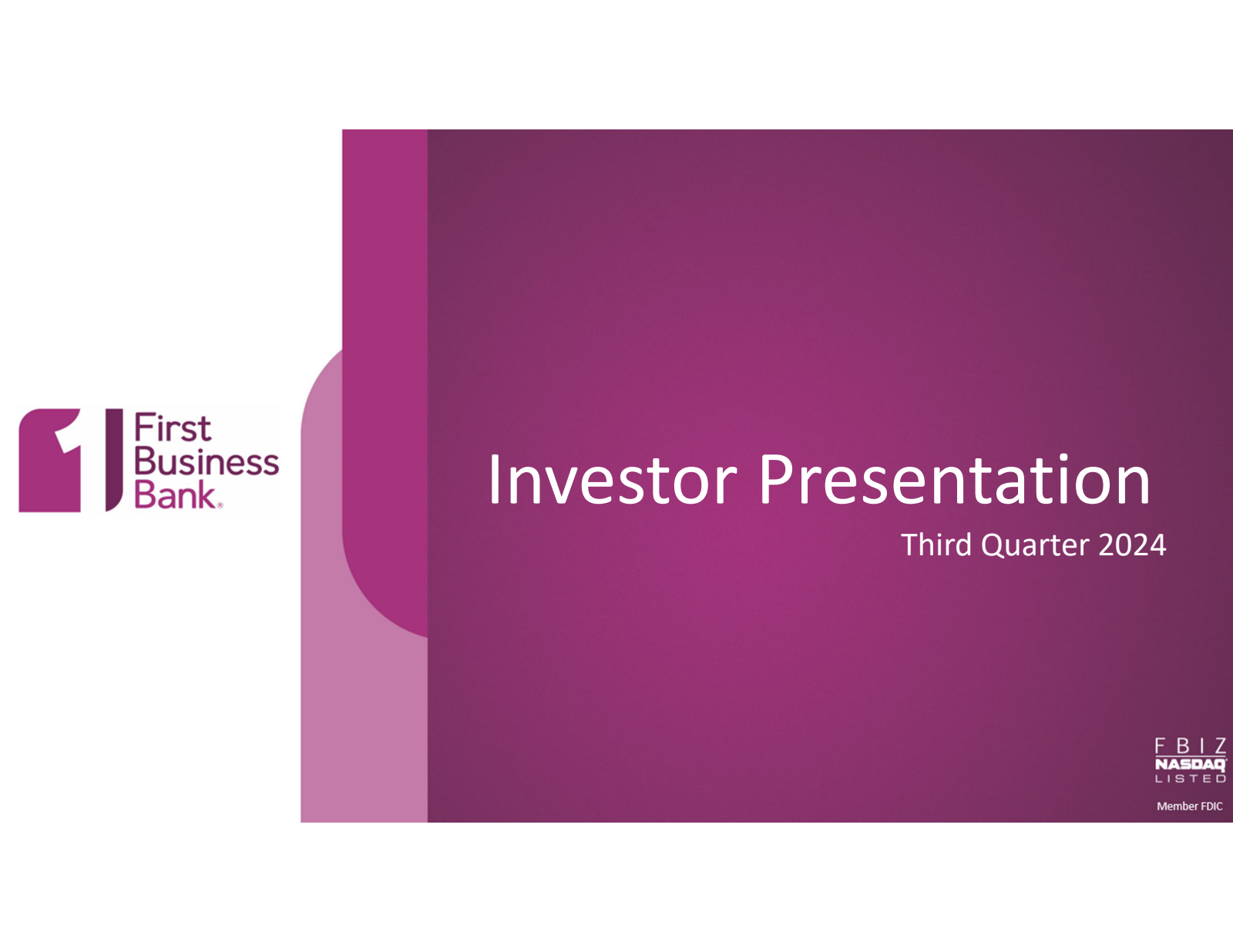 First Business Bank

Investor Presentation

Third Quarter 2024

FBIZ
NASDAQ
LISTED

Member FDIC